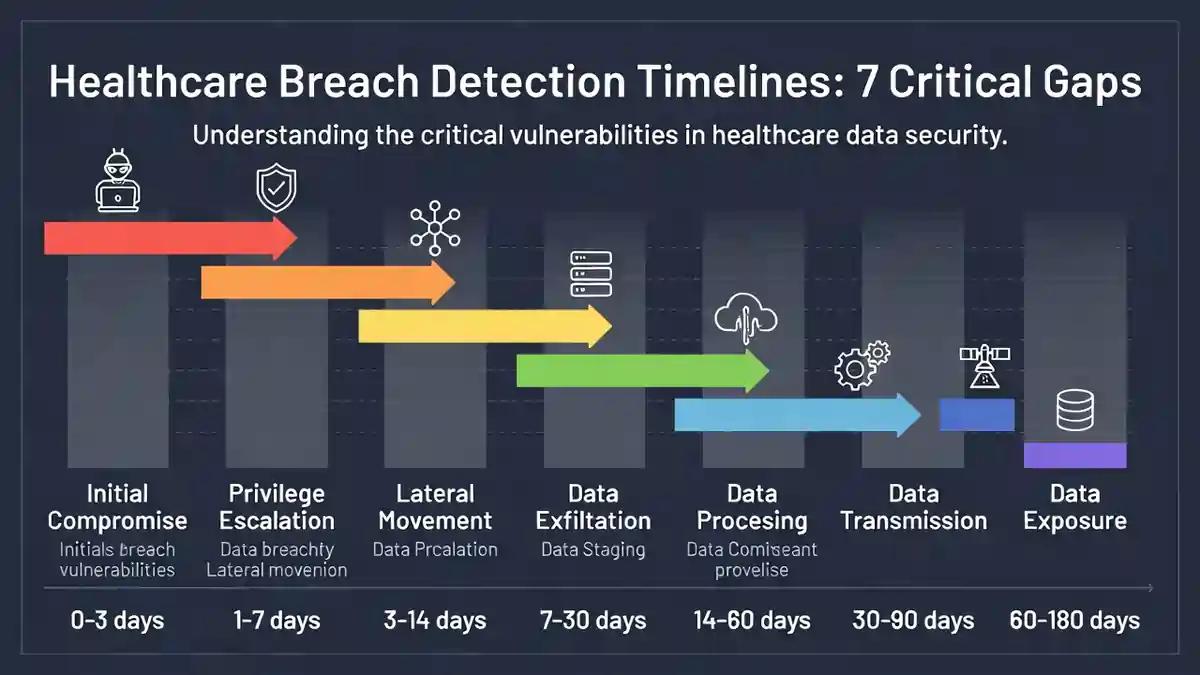 Healthcare Breach Detection Timelines: 7 Critical Gaps

Understanding the critical vulnerabilities in healthcare data security.

Initial Compromise
Initials breach vulnerabilities

Privilege Escalation
Data breachty Lateral movenion

Lateral Movement
Data Prcalation

Data Exfiltation
Data Staging

Data Procesing
Data Comiseant provelise

Data Transmission

Data Exposure

0-3 days

1-7 days

3-14 days

7-30 days

14-60 days

30-90 days

60-180 days